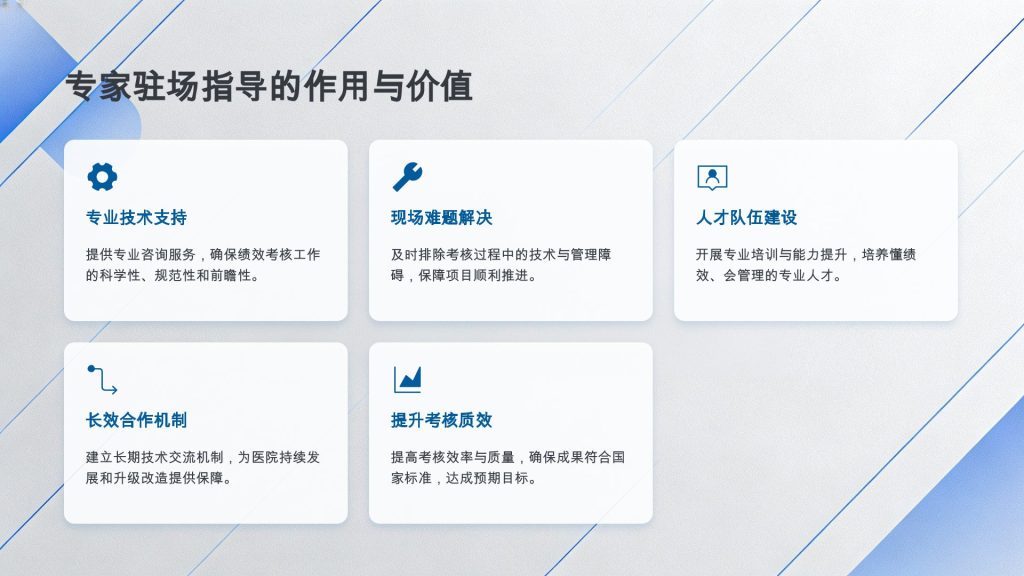 专家驻场指导的作用与价值

专业技术支持

提供专业咨询服务，确保绩效考核工作的科学性、规范性和前瞻性。

现场难题解决

及时排除考核过程中的技术与管理障碍，保障项目顺利推进。

人才队伍建设

开展专业培训与能力提升，培养懂绩效、会管理的专业人才。

长效合作机制

建立长期技术交流机制，为医院持续发展和升级改造提供保障。

提升考核质效

提高考核效率与质量，确保成果符合国家标准，达成预期目标。